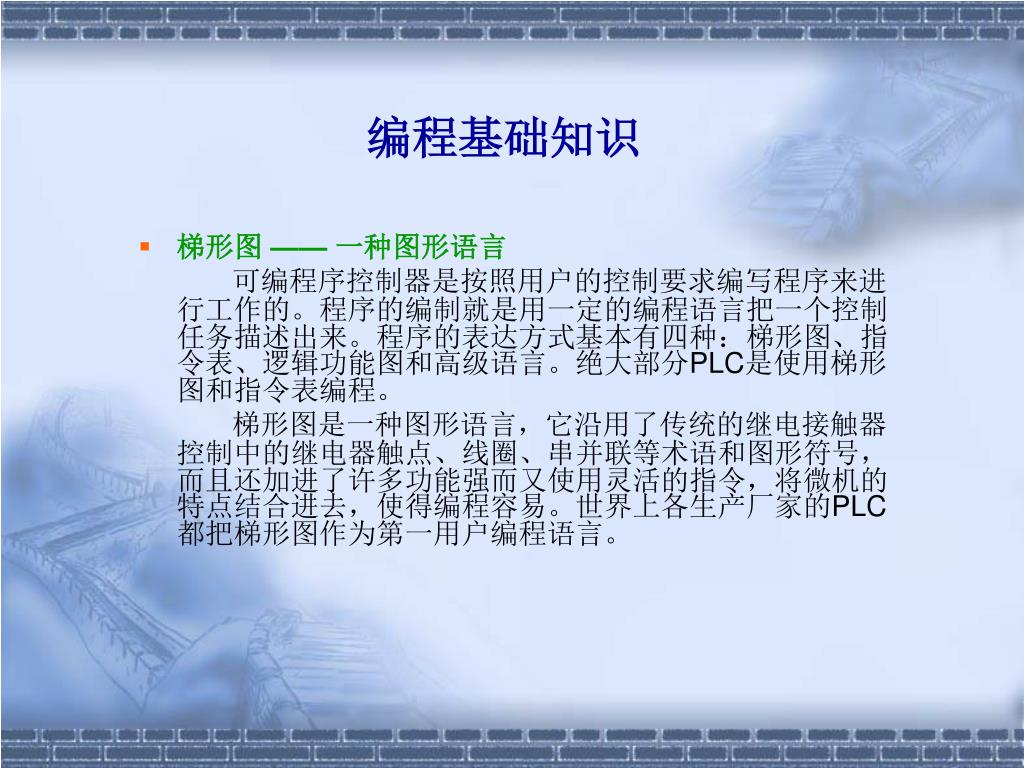 编程基础知识

梯形图 —— 一种图形语言

可编程序控制器是按照用户的控制要求编写程序来进行工作的。程序的编制就是用一定的编程语言把一个控制任务描述出来。程序的表达方式基本有四种：梯形图、指令表、逻辑功能图和高级语言。绝大部分PLC是使用梯形图和指令表编程。

梯形图是一种图形语言，它沿用了传统的继电接触器控制中的继电器触点、线圈、串并联等术语和图形符号，而且还加进了许多功能强而又使用灵活的指令，将微机的特点结合进去，使得编程容易。世界上各生产厂家的PLC都把梯形图作为第一用户编程语言。